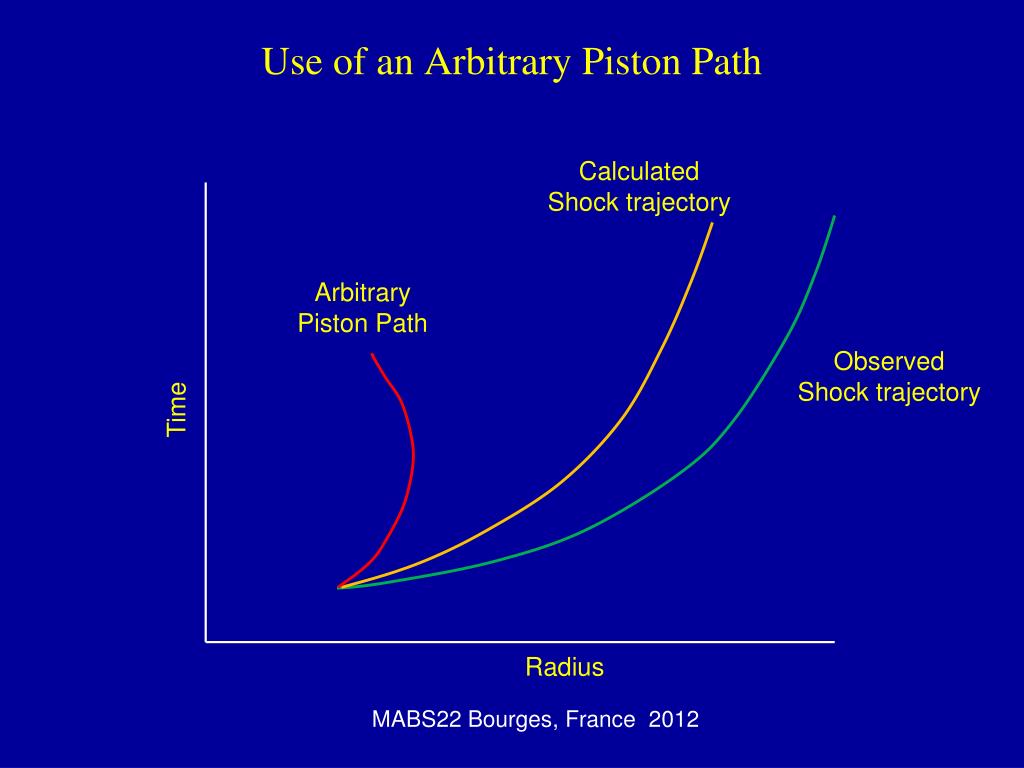 Use of an Arbitrary Piston Path

Calculated
Shock trajectory

Arbitrary
Piston Path

Observed
Shock trajectory

Time

Radius

MABS22 Bourges, France 2012